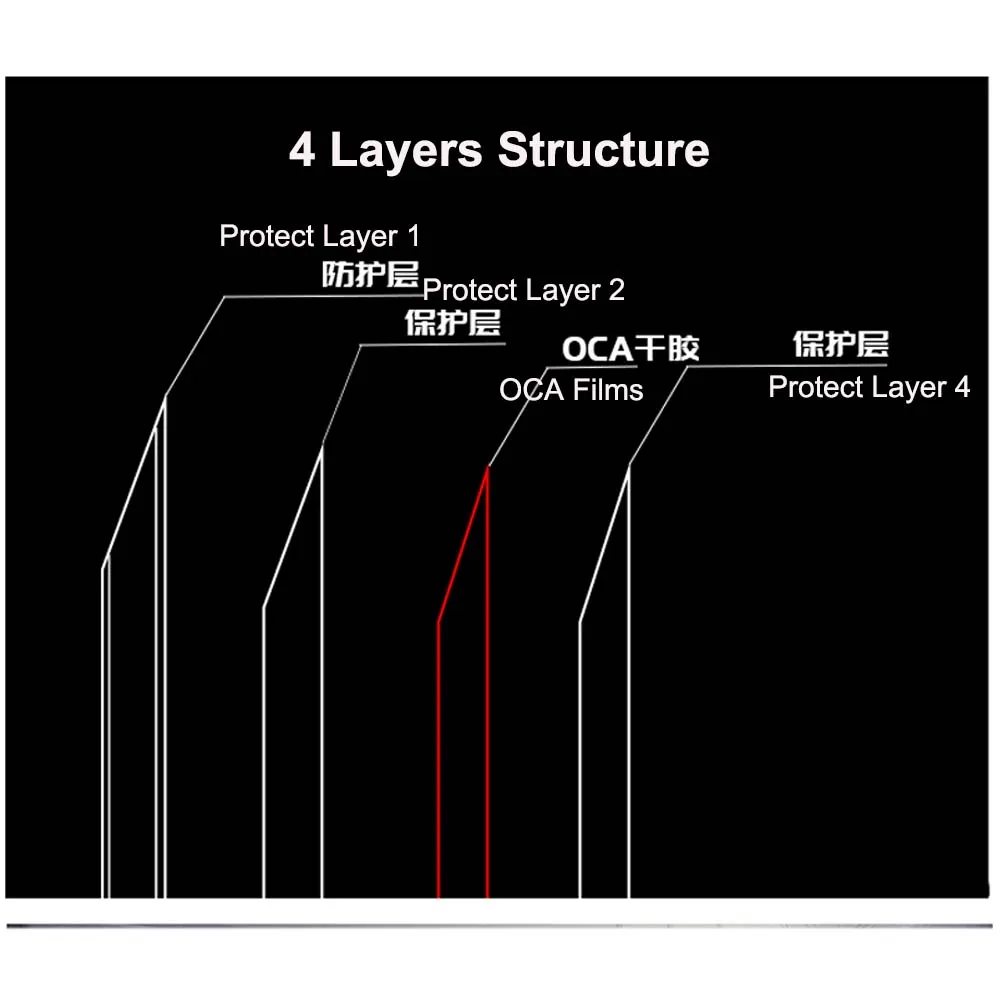 4 Layers Structure

Protect Layer 1
防护层

Protect Layer 2
保护层

OCA干胶
OCA Films

保护层
Protect Layer 4